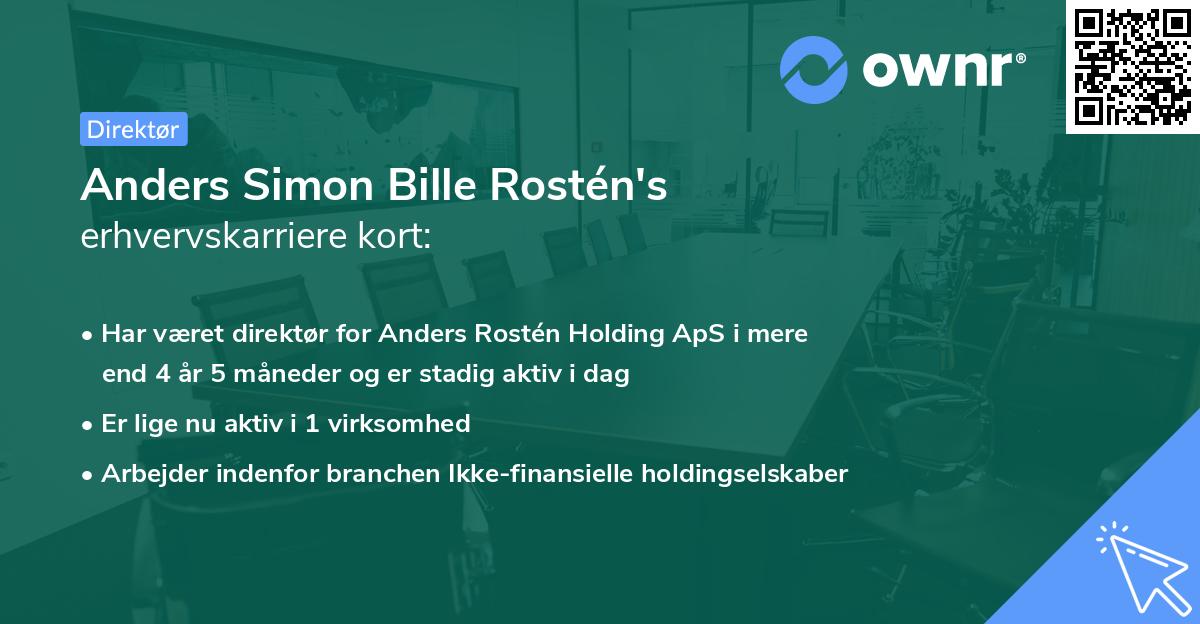 ownr®

Direktør

Anders Simon Bille Rostén's
erhvervskarriere kort:

• Har været direktør for Anders Rostén Holding ApS i mere end 4 år 5 måneder og er stadig aktiv i dag
• Er lige nu aktiv i 1 virksomhed
• Arbejder indenfor branchen Ikke-finansielle holdingselskaber